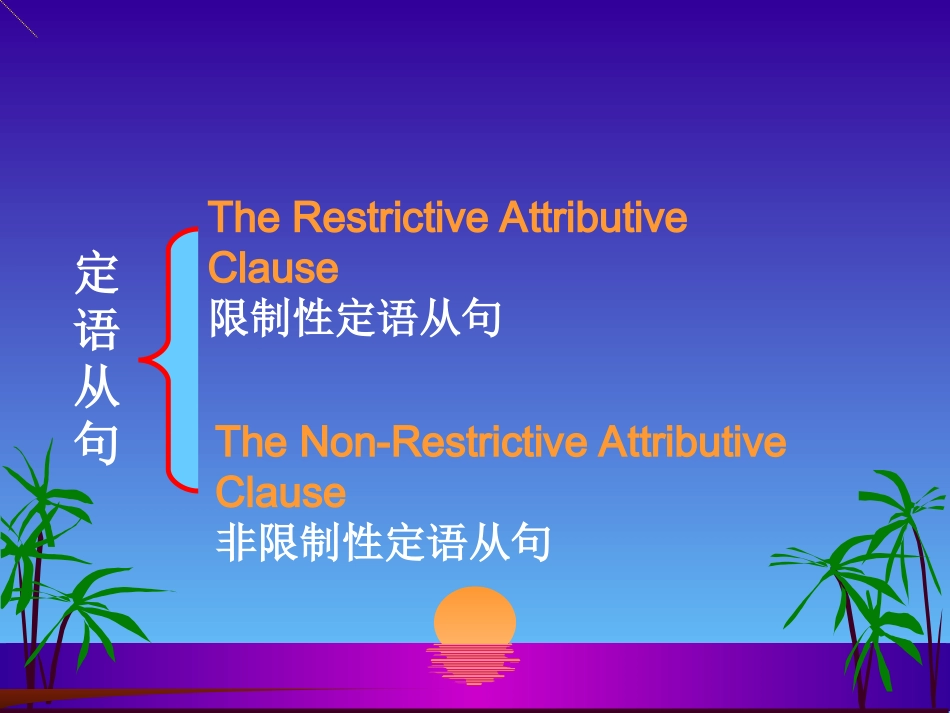 定语从句

The Restrictive Attributive Clause
限制性定语从句

The Non-Restrictive Attributive Clause
非限制性定语从句